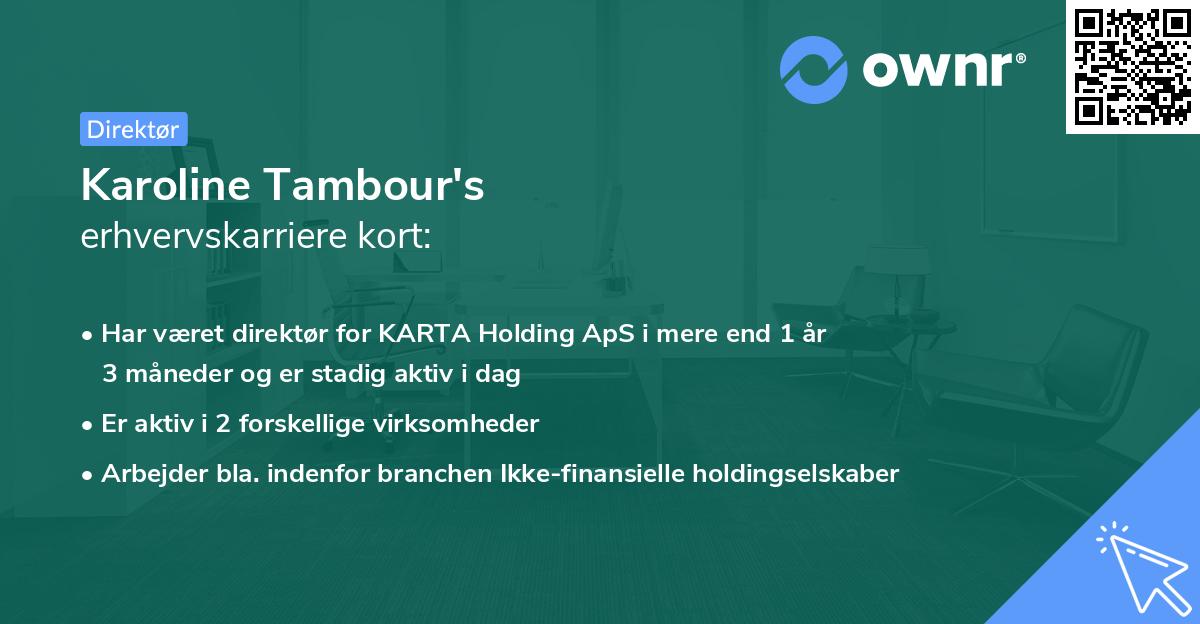 ownr®

Direktør

Karoline Tambour's
erhvervskarriere kort:

• Har været direktør for KARTA Holding ApS i mere end 1 år 3 måneder og er stadig aktiv i dag
• Er aktiv i 2 forskellige virksomheder
• Arbejder bla. indenfor branchen Ikke-finansielle holdingselskaber